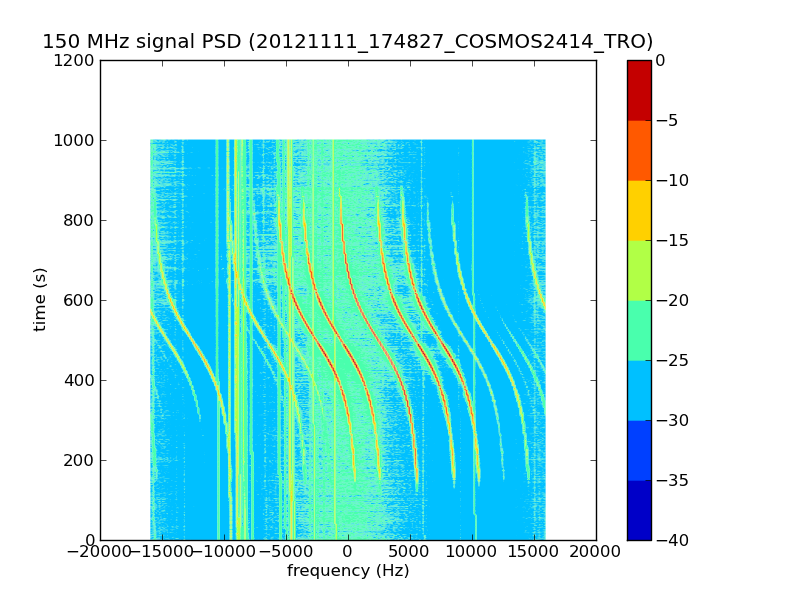 150 MHz signal PSD (20121111_174827_COSMOS2414_TRO)

1200
1000
800
600
400
200
0

time (s)

−20000 −15000 −10000 −5000 0 5000 10000 15000 20000

frequency (Hz)

0
−5
−10
−15
−20
−25
−30
−35
−40